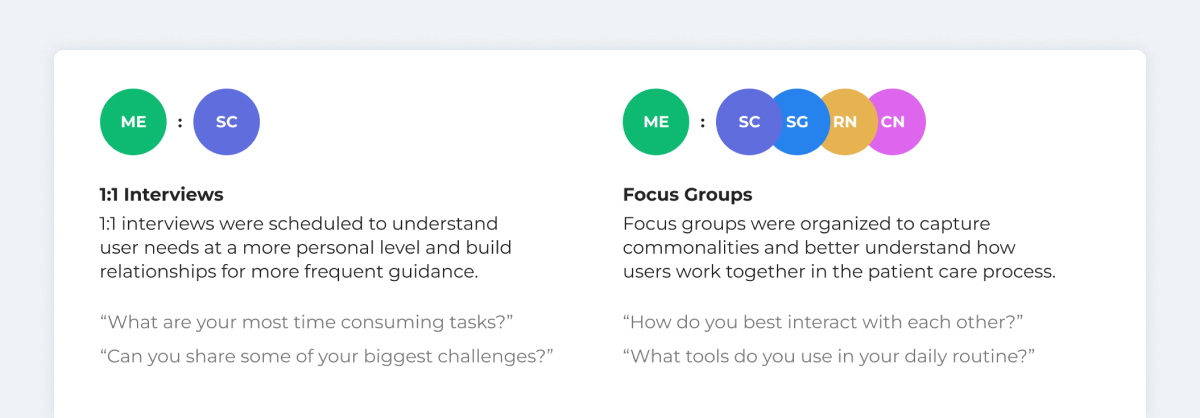 ME : SC

1:1 Interviews
1:1 interviews were scheduled to understand user needs at a more personal level and build relationships for more frequent guidance.

“What are your most time consuming tasks?”

“Can you share some of your biggest challenges?”

ME : SC SG RN CN

Focus Groups
Focus groups were organized to capture commonalities and better understand how users work together in the patient care process.

“How do you best interact with each other?”

“What tools do you use in your daily routine?”